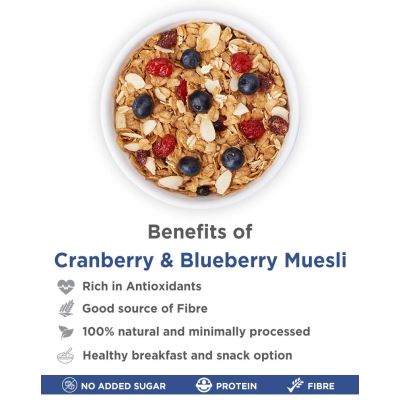 Benefits of
Cranberry & Blueberry Muesli

Rich in Antioxidants
Good source of Fibre
100% natural and minimally processed
Healthy breakfast and snack option

NO ADDED SUGAR PROTEIN FIBRE